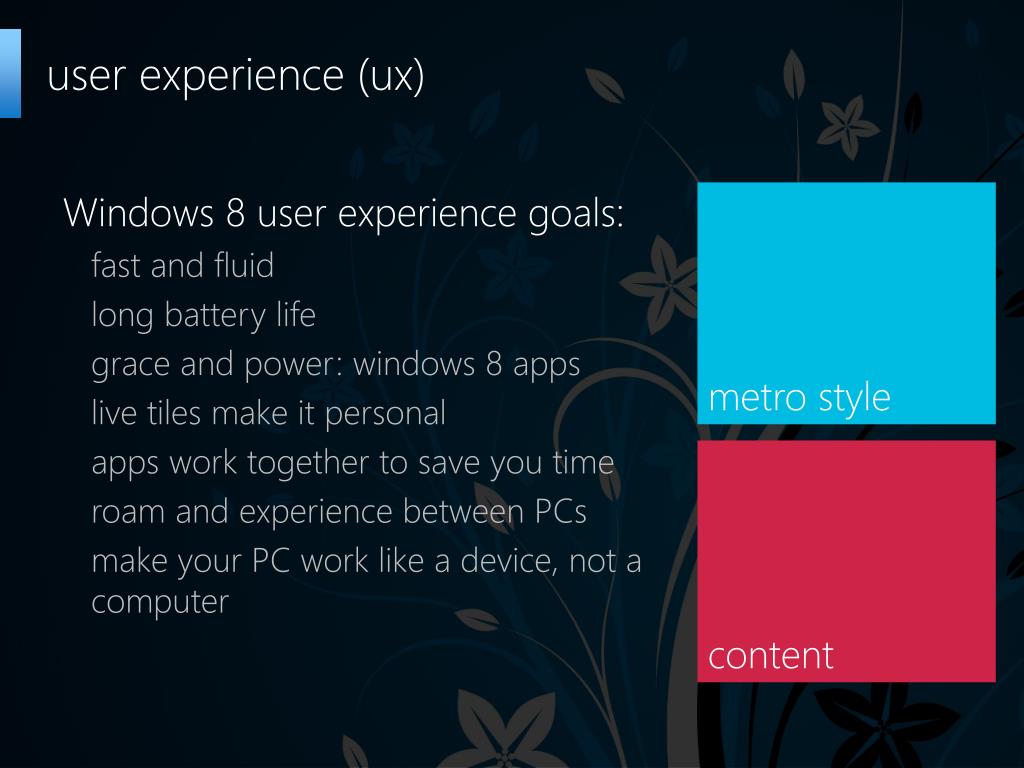 user experience (ux)

Windows 8 user experience goals:

fast and fluid

long battery life

grace and power: windows 8 apps

live tiles make it personal

apps work together to save you time

roam and experience between PCs

make your PC work like a device, not a computer

metro style

content